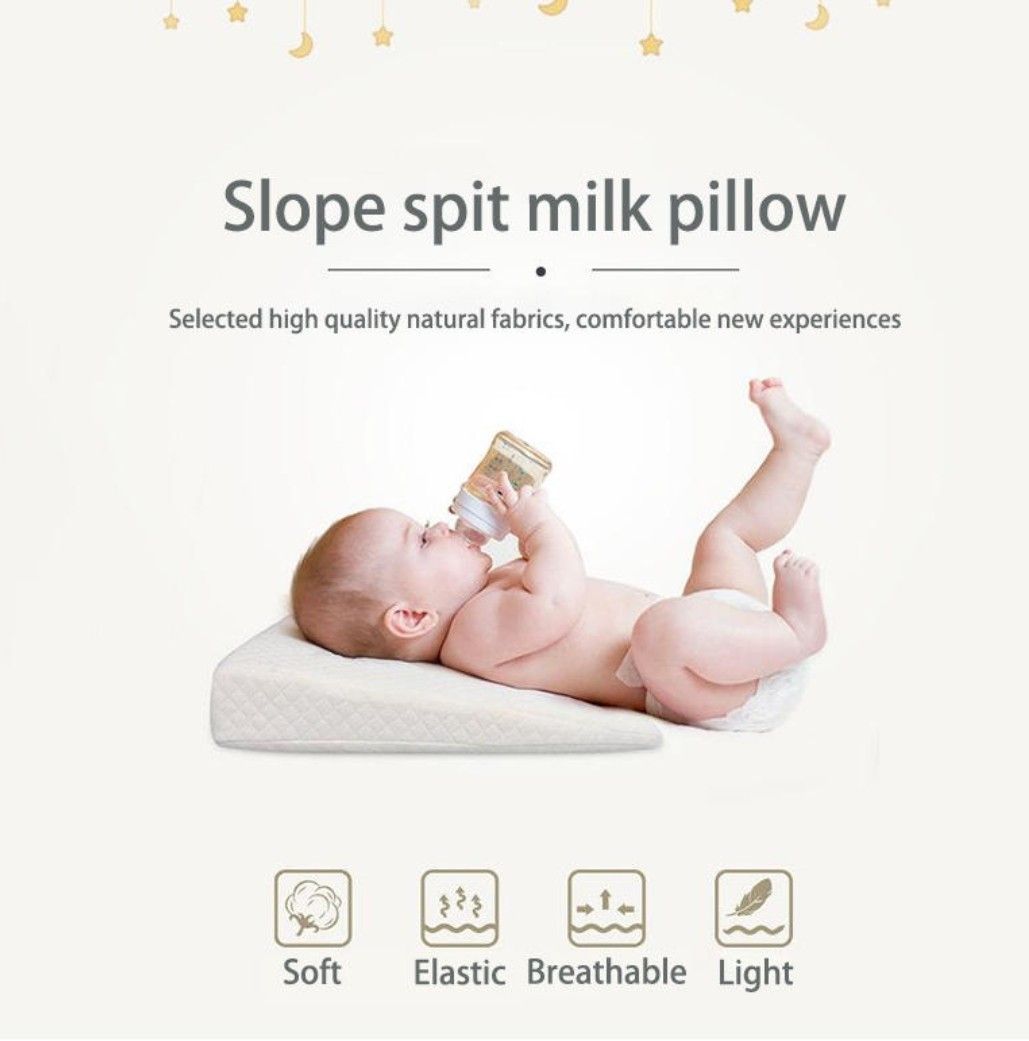 Slope spit milk pillow

Selected high quality natural fabrics, comfortable new experiences

Soft Elastic Breathable Light